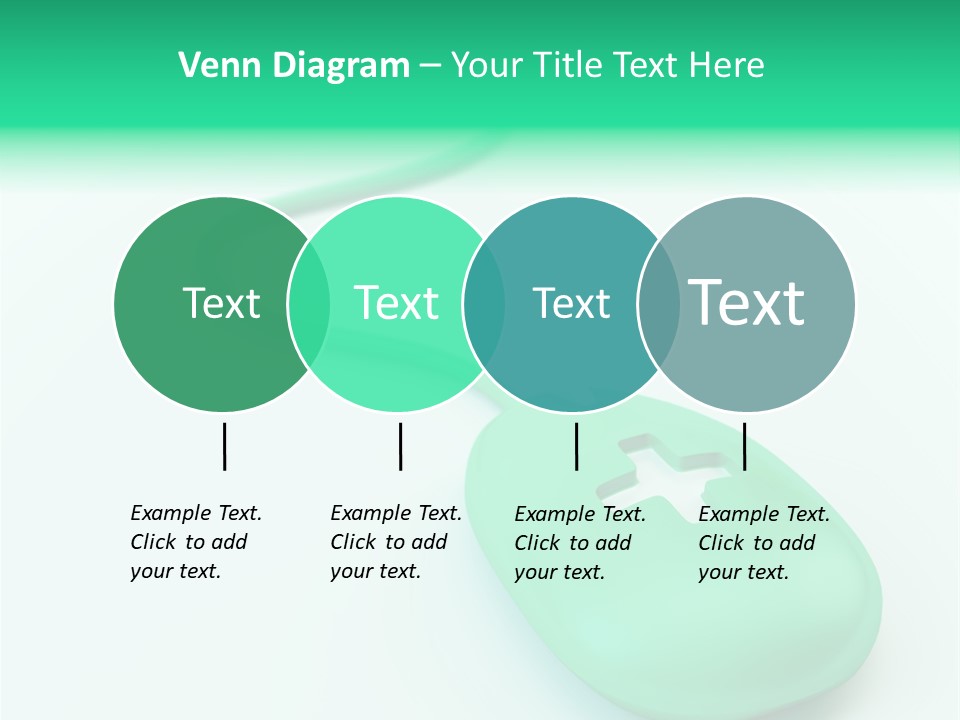 Venn Diagram – Your Title Text Here

Text

Text

Text

Text

Example Text. Click to add your text.

Example Text. Click to add your text.

Example Text. Click to add your text.

Example Text. Click to add your text.